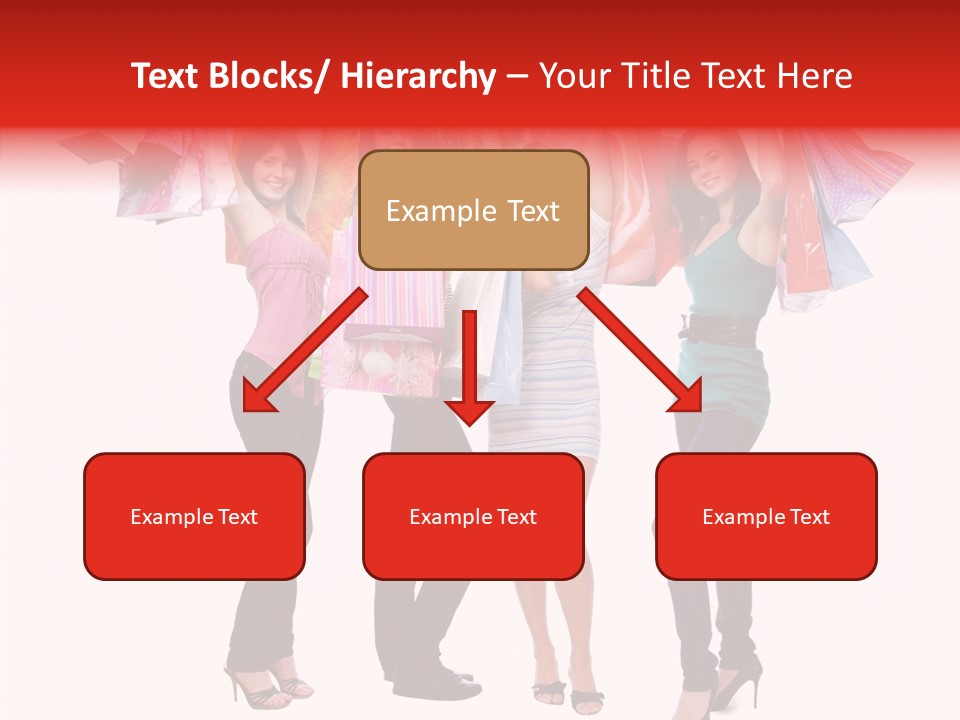 Text Blocks/ Hierarchy – Your Title Text Here

Example Text

Example Text

Example Text

Example Text